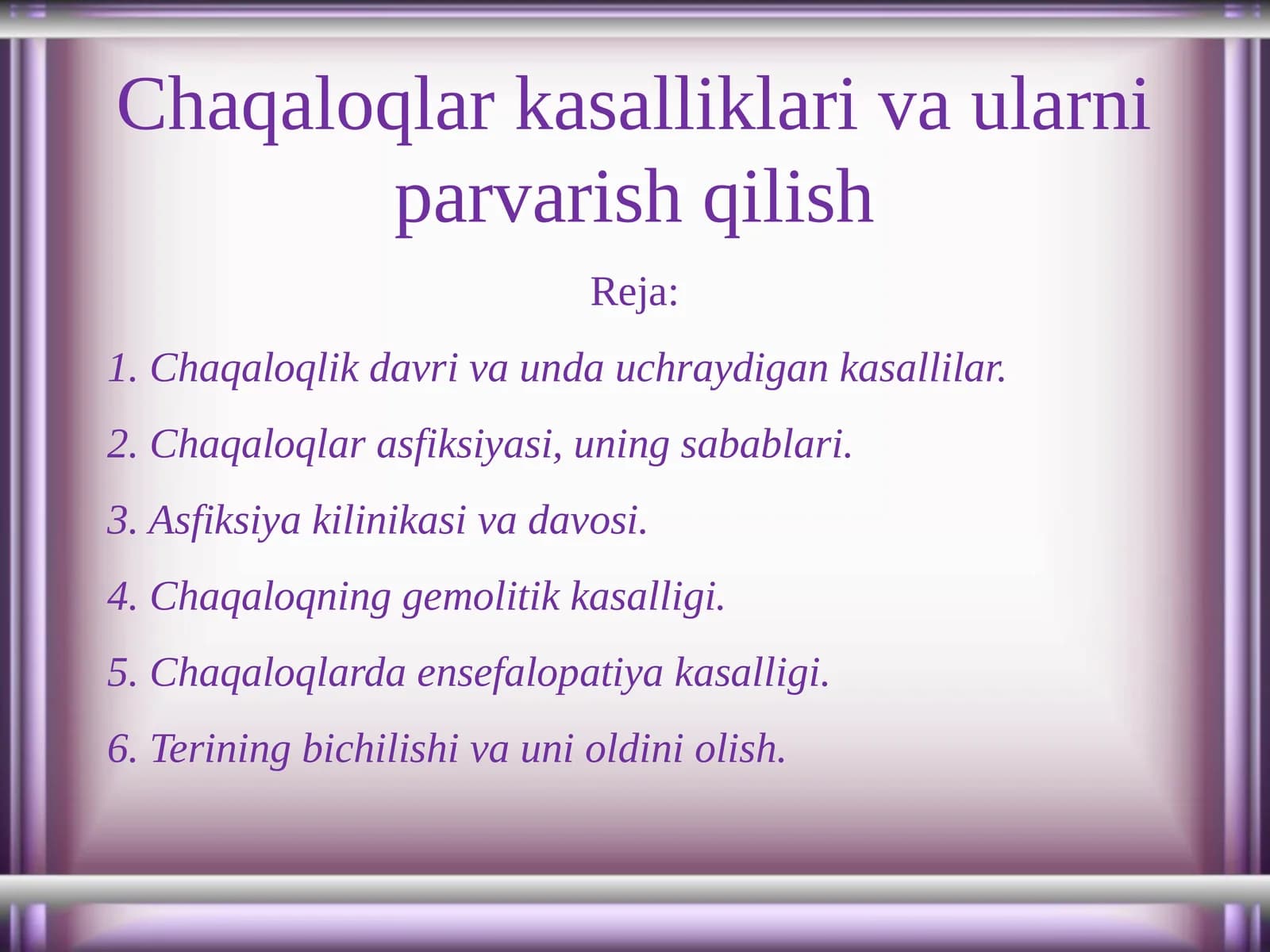 Chaqaloqlar kasalliklari va ularni parvarish qilish

Reja:

1. Chaqaloqlik davri va unda uchraydigan kasallilar.

2. Chaqaloqlar asfiksiyasi, uning sabablari.

3. Asfiksiya kilinikasi va davosi.

4. Chaqaloqning gemolitik kasalligi.

5. Chaqaloqlarda ensefalopatiya kasalligi.

6. Terining bichilishi va uni oldini olish.